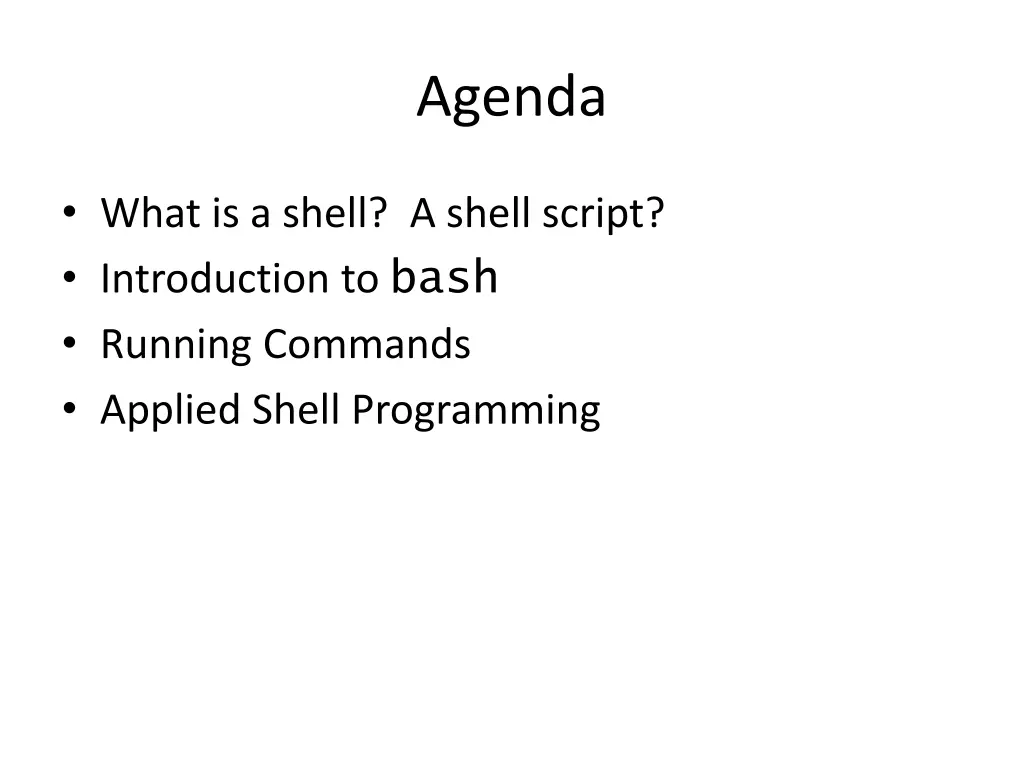 Agenda

• What is a shell?  A shell script?
• Introduction to bash
• Running Commands
• Applied Shell Programming